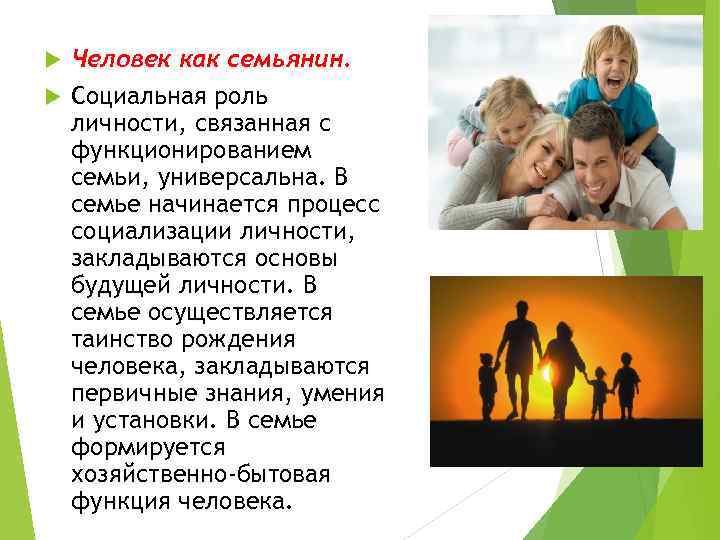 Человек как семьянин.

Социальная роль личности, связанная с функционированием семьи, универсальна. В семье начинается процесс социализации личности, закладываются основы будущей личности. В семье осуществляется таинство рождения человека, закладываются первичные знания, умения и установки. В семье формируется хозяйственно-бытовая функция человека.